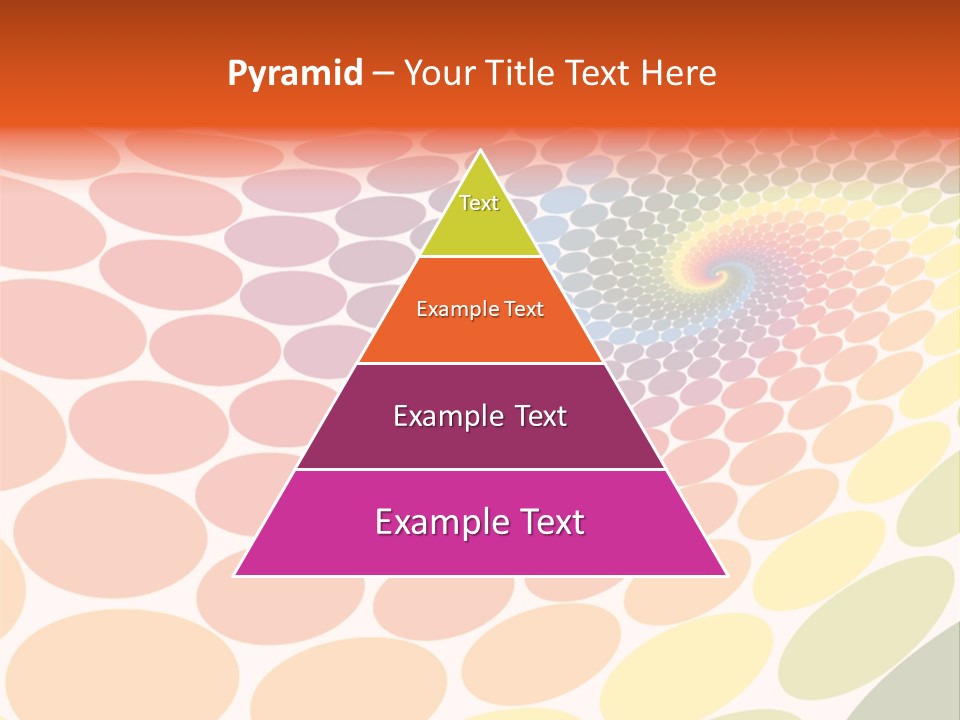 Pyramid – Your Title Text Here

Text

Example Text

Example Text

Example Text